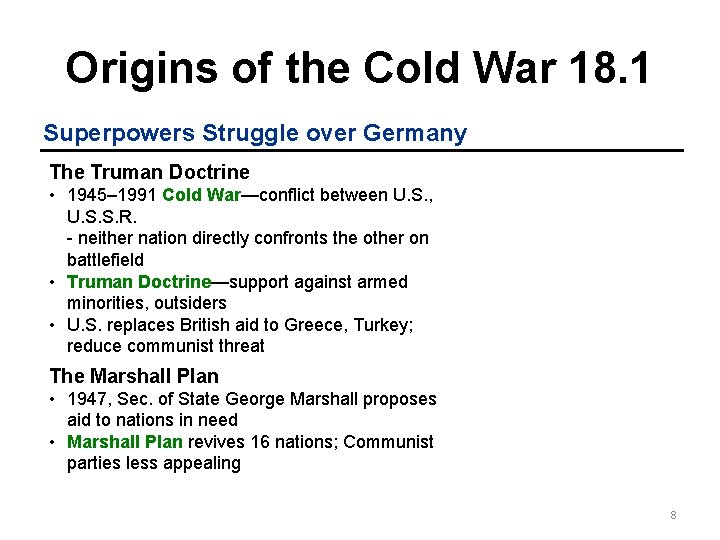 Origins of the Cold War 18.1

Superpowers Struggle over Germany

The Truman Doctrine

• 1945–1991 Cold War—conflict between U.S., U.S.S.R.
- neither nation directly confronts the other on battlefield
• Truman Doctrine—support against armed minorities, outsiders
• U.S. replaces British aid to Greece, Turkey; reduce communist threat

The Marshall Plan

• 1947, Sec. of State George Marshall proposes aid to nations in need
• Marshall Plan revives 16 nations; Communist parties less appealing

8